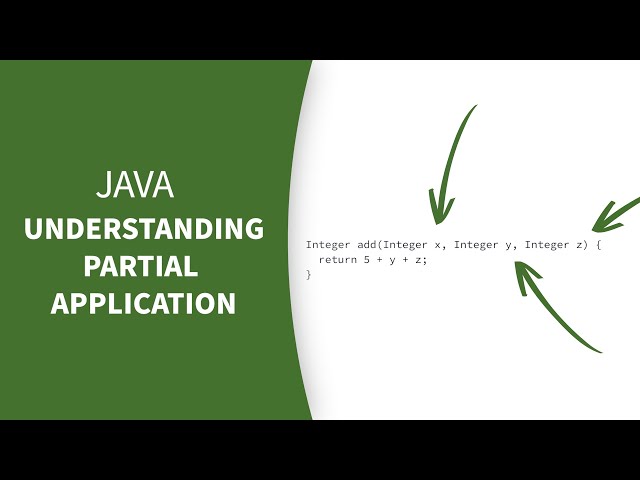 JAVA
UNDERSTANDING PARTIAL APPLICATION

Integer add(Integer x, Integer y, Integer z) {
  return 5 + y + z;
}